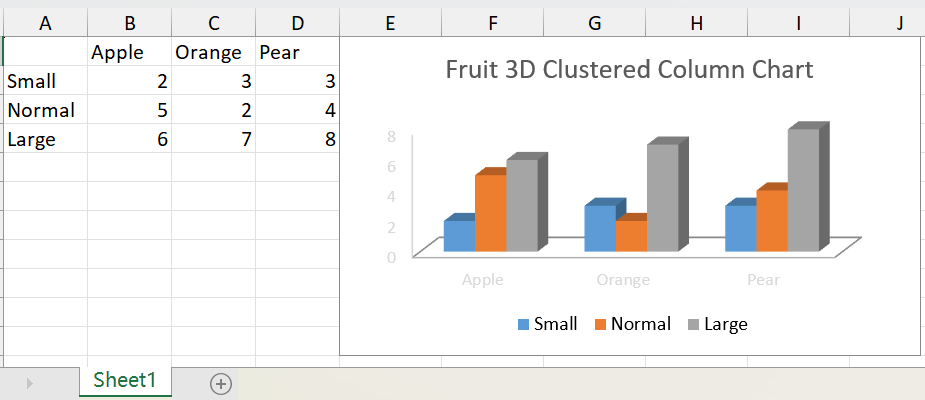 | A | B | C | D |
|---|---|---|---|
| | Apple | Orange | Pear |
| Small | 2 | 3 | 3 |
| Normal | 5 | 2 | 4 |
| Large | 6 | 7 | 8 |

E F G H I J

Fruit 3D Clustered Column Chart

8
6
4
2
0

Apple Orange Pear

Small Normal Large

Sheet1